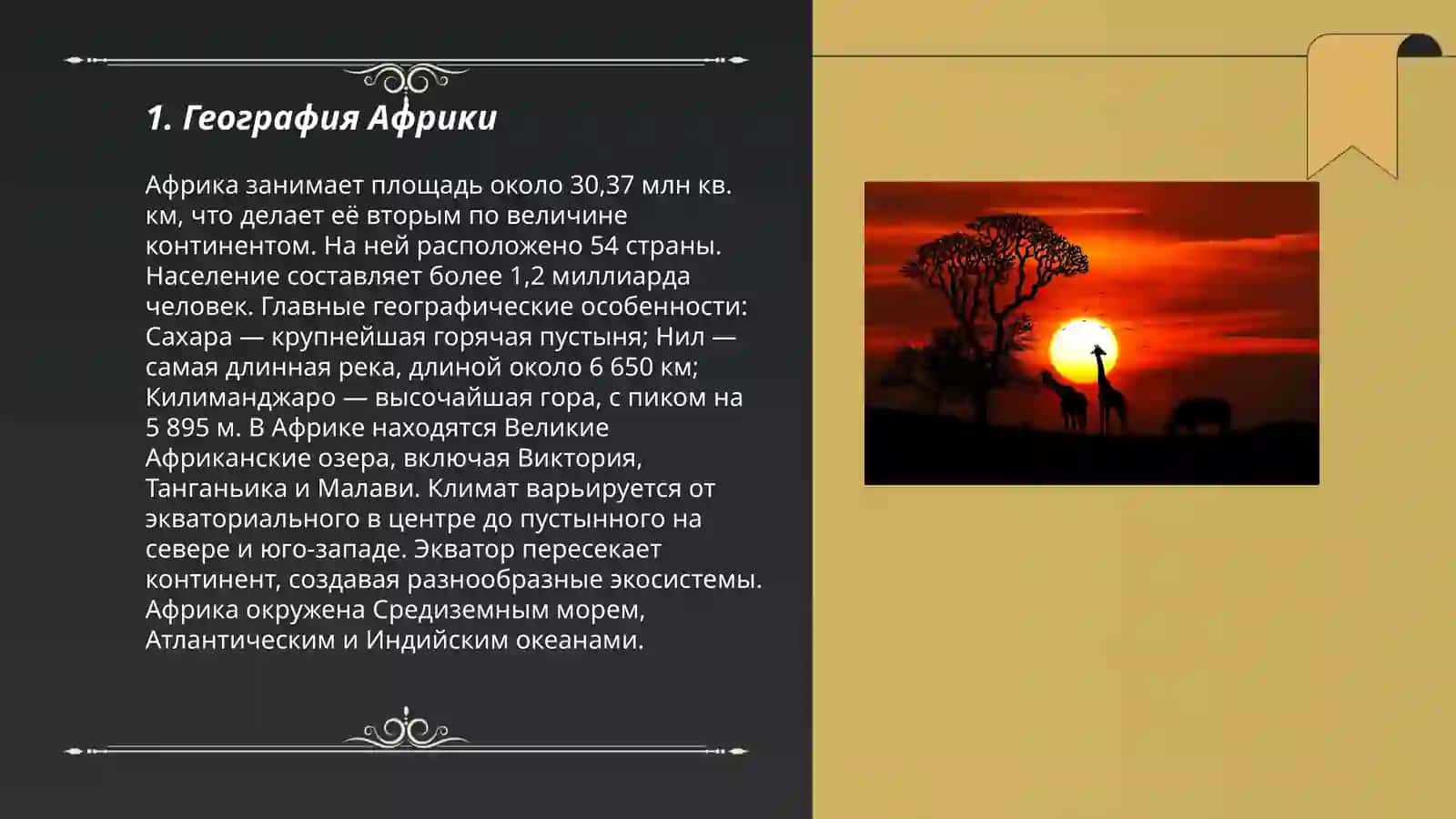 1. География Африки

Африка занимает площадь около 30,37 млн кв. км, что делает её вторым по величине континентом. На ней расположено 54 страны. Население составляет более 1,2 миллиарда человек. Главные географические особенности: Сахара — крупнейшая горячая пустыня; Нил — самая длинная река, длиной около 6 650 км; Килиманджаро — высочайшая гора, с пиком на 5 895 м. В Африке находятся Великие Африканские озера, включая Виктория, Танганьика и Малави. Климат варьируется от экваториального в центре до пустынного на севере и юго-западе. Экватор пересекает континент, создавая разнообразные экосистемы. Африка окружена Средиземным морем, Атлантическим и Индийским океанами.